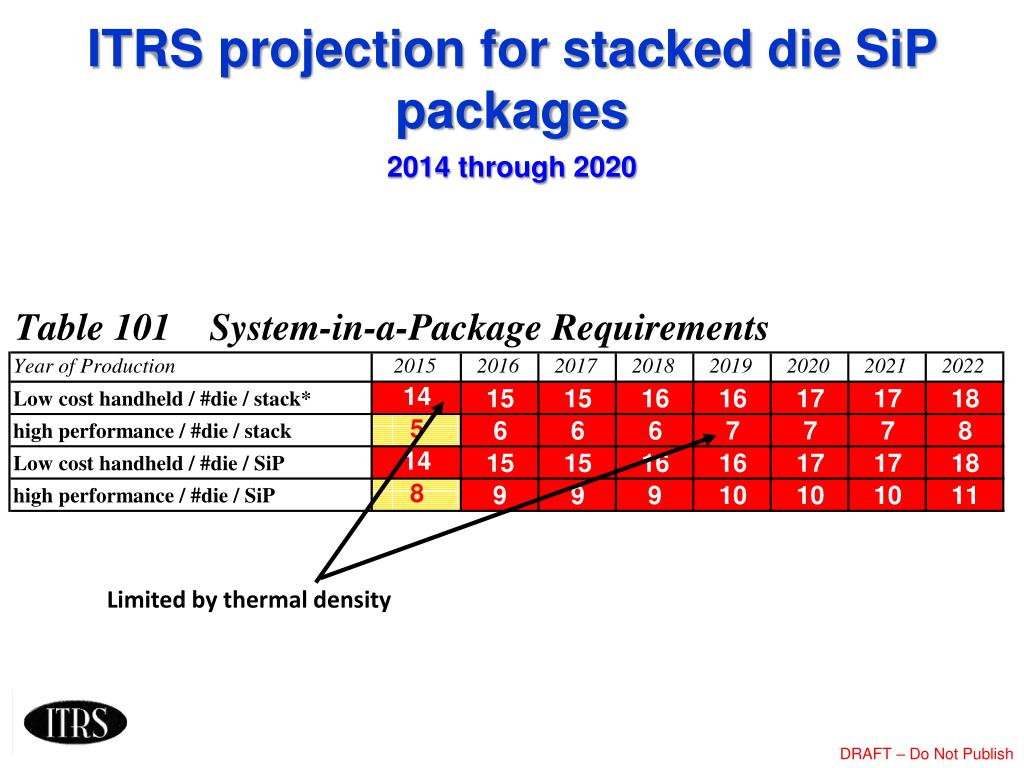 ITRS projection for stacked die SiP packages

2014 through 2020

Table 101 System-in-a-Package Requirements

| Year of Production | 2015 | 2016 | 2017 | 2018 | 2019 | 2020 | 2021 | 2022 |
|---|---|---|---|---|---|---|---|---|
| Low cost handheld / #die / stack* | 14 | 15 | 15 | 16 | 16 | 17 | 17 | 18 |
| high performance / #die / stack | 5 | 6 | 6 | 6 | 7 | 7 | 7 | 8 |
| Low cost handheld / #die / SiP | 14 | 15 | 15 | 16 | 16 | 17 | 17 | 18 |
| high performance / #die / SiP | 8 | 9 | 9 | 9 | 10 | 10 | 10 | 11 |

Limited by thermal density

ITRS

DRAFT – Do Not Publish